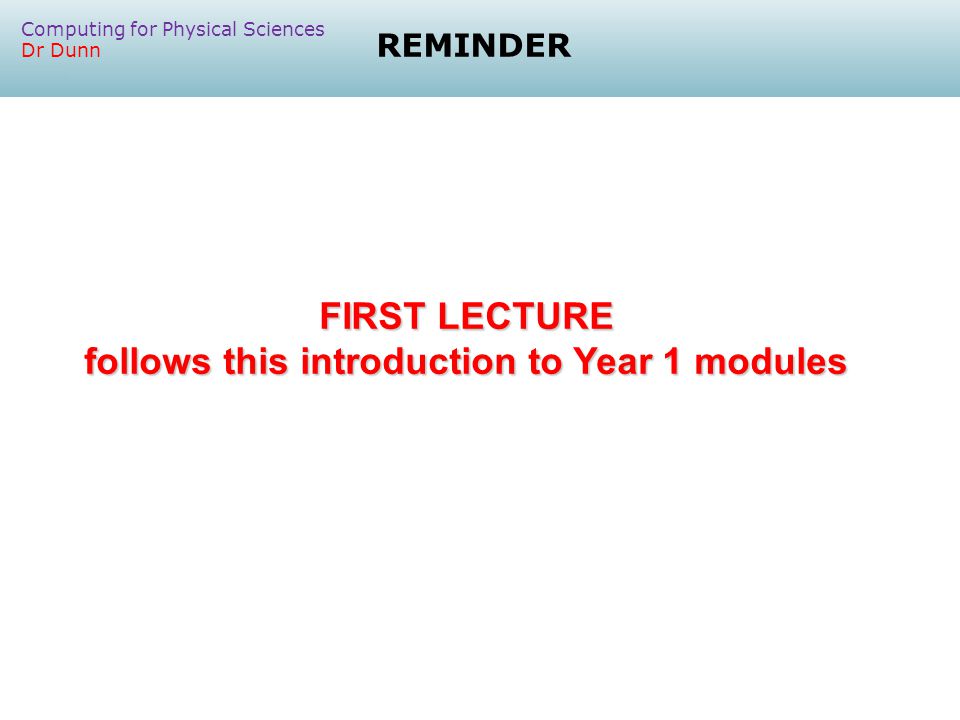 Computing for Physical Sciences
Dr Dunn

REMINDER

FIRST LECTURE
follows this introduction to Year 1 modules